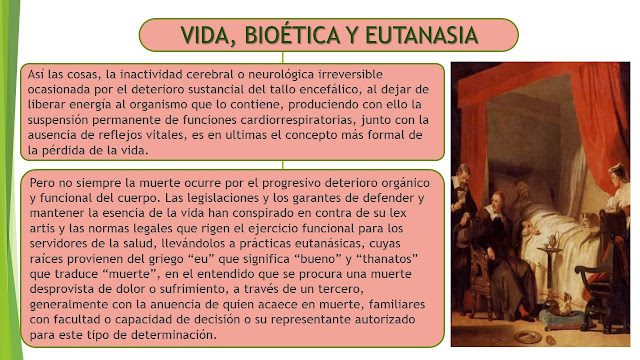 VIDA, BIOÉTICA Y EUTANASIA

Así las cosas, la inactividad cerebral o neurológica irreversible ocasionada por el deterioro sustancial del tallo encefálico, al dejar de liberar energía al organismo que lo contiene, produciendo con ello la suspensión permanente de funciones cardiorrespiratorias, junto con la ausencia de reflejos vitales, es en ultimas el concepto más formal de la pérdida de la vida.

Pero no siempre la muerte ocurre por el progresivo deterioro orgánico y funcional del cuerpo. Las legislaciones y los garantes de defender y mantener la esencia de la vida han conspirado en contra de su lex artis y las normas legales que rigen el ejercicio funcional para los servidores de la salud, llevándolos a prácticas eutanásicas, cuyas raíces provienen del griego “eu” que significa “bueno” y “thanatos” que traduce “muerte”, en el entendido que se procura una muerte desprovista de dolor o sufrimiento, a través de un tercero, generalmente con la anuencia de quien acaece en muerte, familiares con facultad o capacidad de decisión o su representante autorizado para este tipo de determinación.